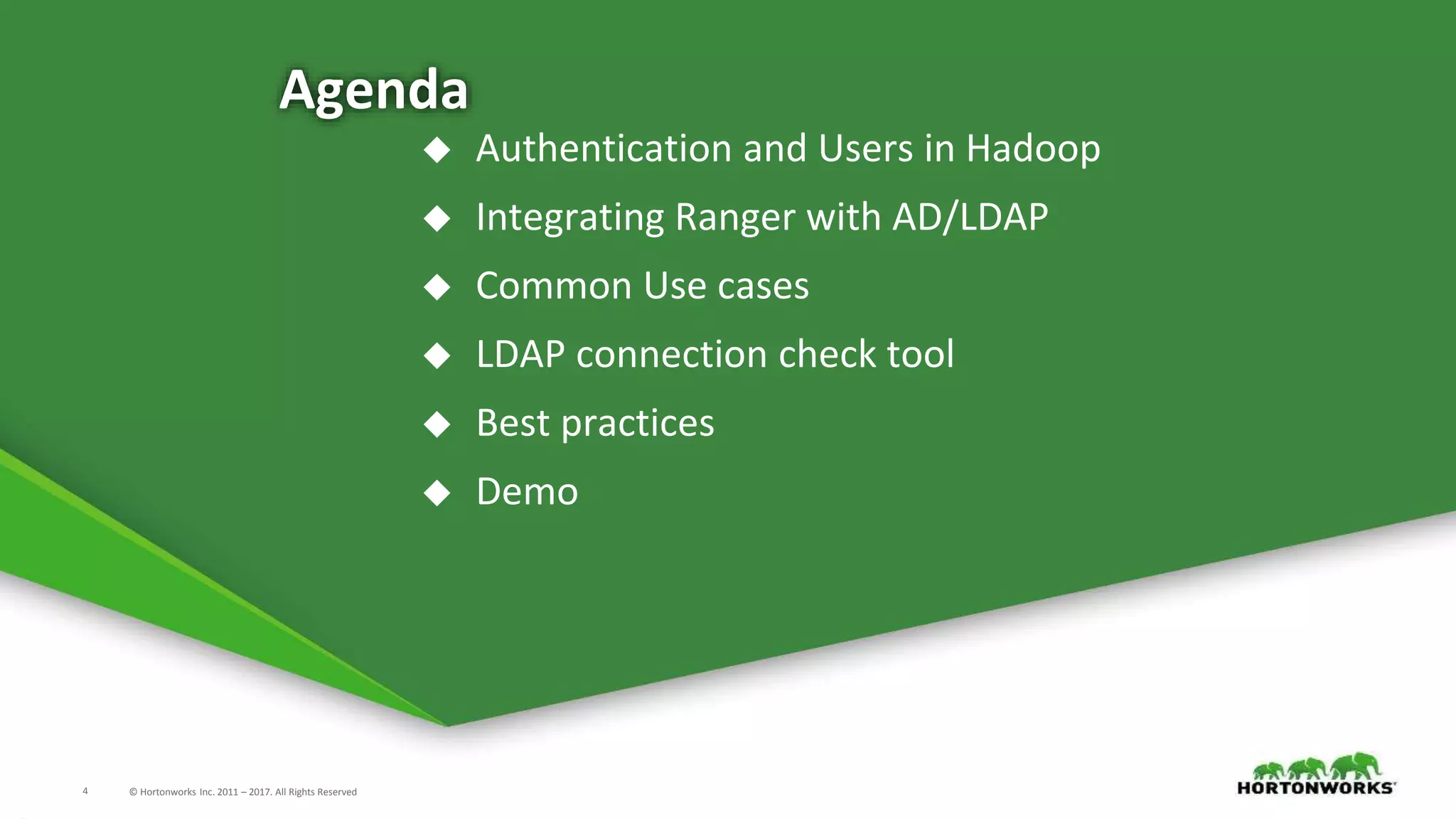 Agenda

◆ Authentication and Users in Hadoop
◆ Integrating Ranger with AD/LDAP
◆ Common Use cases
◆ LDAP connection check tool
◆ Best practices
◆ Demo

4 © Hortonworks Inc. 2011 – 2017. All Rights Reserved

HORTONWORKS